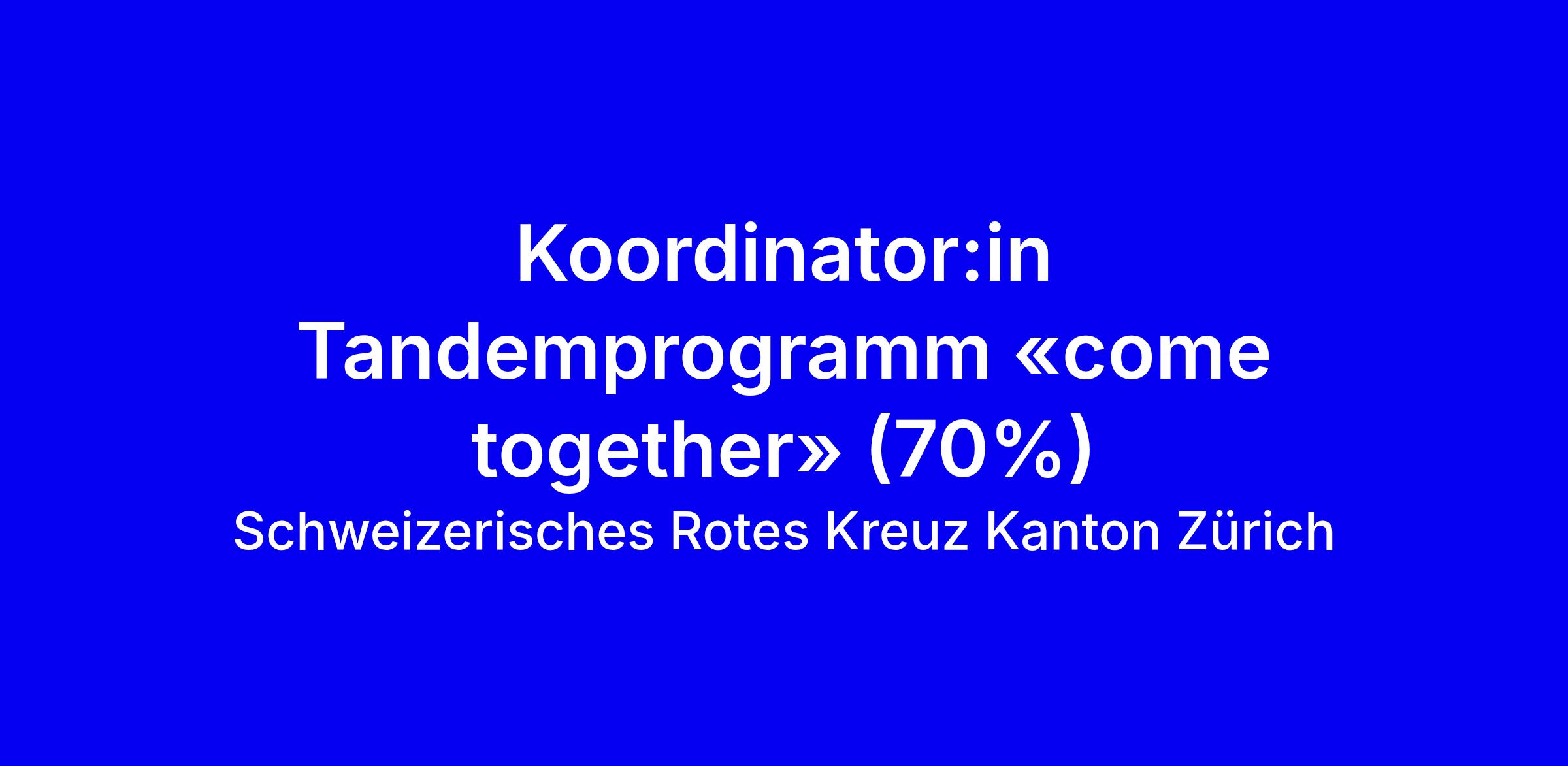 Koordinator:in Tandemprogramm «come together» (70%)

Schweizerisches Rotes Kreuz Kanton Zürich